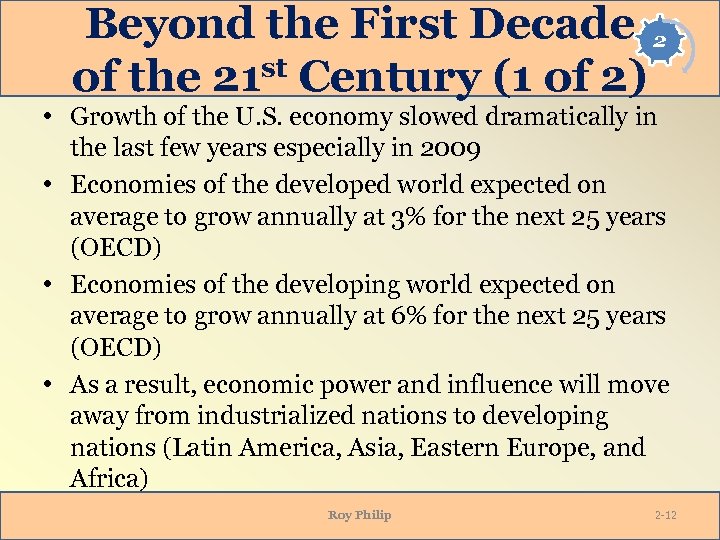 Beyond the First Decade of the 21$^{st}$ Century (1 of 2)

2

• Growth of the U.S. economy slowed dramatically in the last few years especially in 2009

• Economies of the developed world expected on average to grow annually at 3% for the next 25 years (OECD)

• Economies of the developing world expected on average to grow annually at 6% for the next 25 years (OECD)

• As a result, economic power and influence will move away from industrialized nations to developing nations (Latin America, Asia, Eastern Europe, and Africa)

Roy Philip

2-12